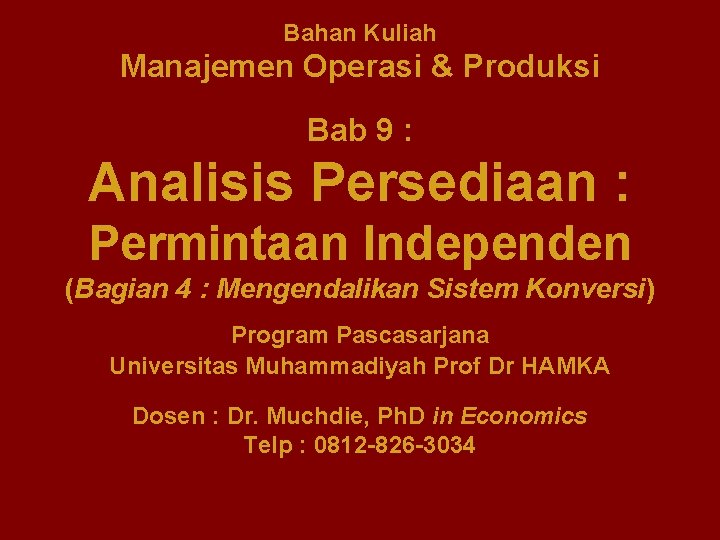 Bahan Kuliah
Manajemen Operasi & Produksi

Bab 9 :
Analisis Persediaan :
Permintaan Independen
(Bagian 4 : Mengendalikan Sistem Konversi)

Program Pascasarjana
Universitas Muhammadiyah Prof Dr HAMKA

Dosen : Dr. Muchdie, PhD in Economics
Telp : 0812-826-3034